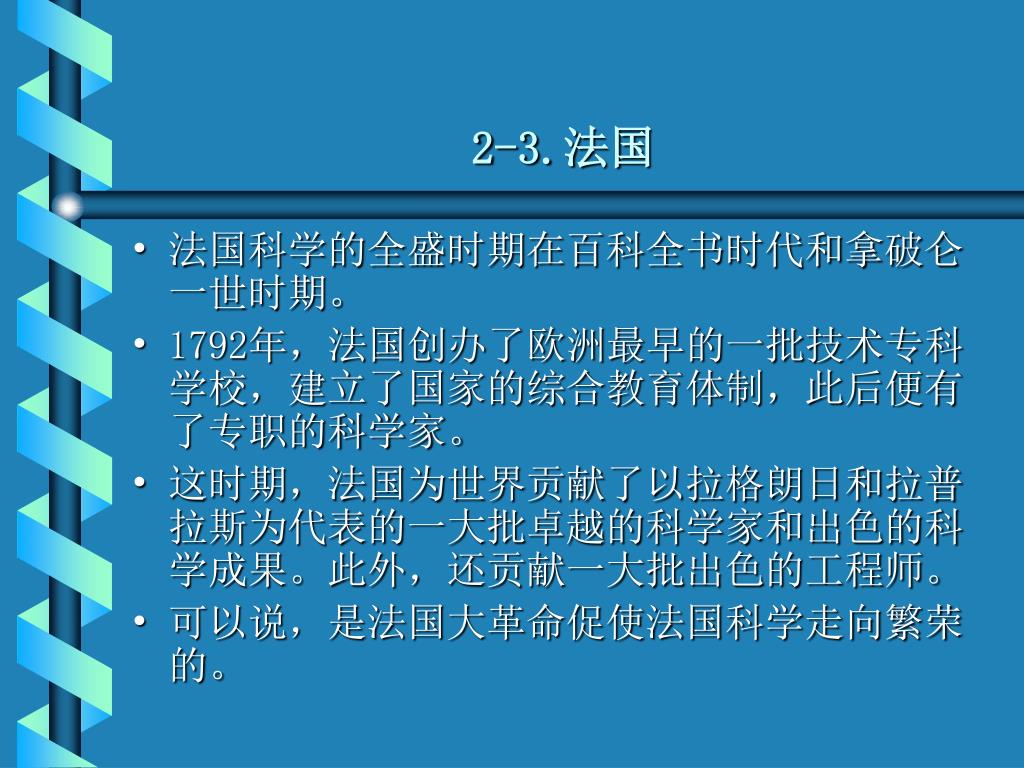 2-3.法国

• 法国科学的全盛时期在百科全书时代和拿破仑一世时期。
• 1792年，法国创办了欧洲最早的一批技术专科学校，建立了国家的综合教育体制，此后便有了专职的科学家。
• 这时期，法国为世界贡献了以拉格朗日和拉普拉斯为代表的一大批卓越的科学家和出色的科学成果。此外，还贡献一大批出色的工程师。
• 可以说，是法国大革命促使法国科学走向繁荣的。